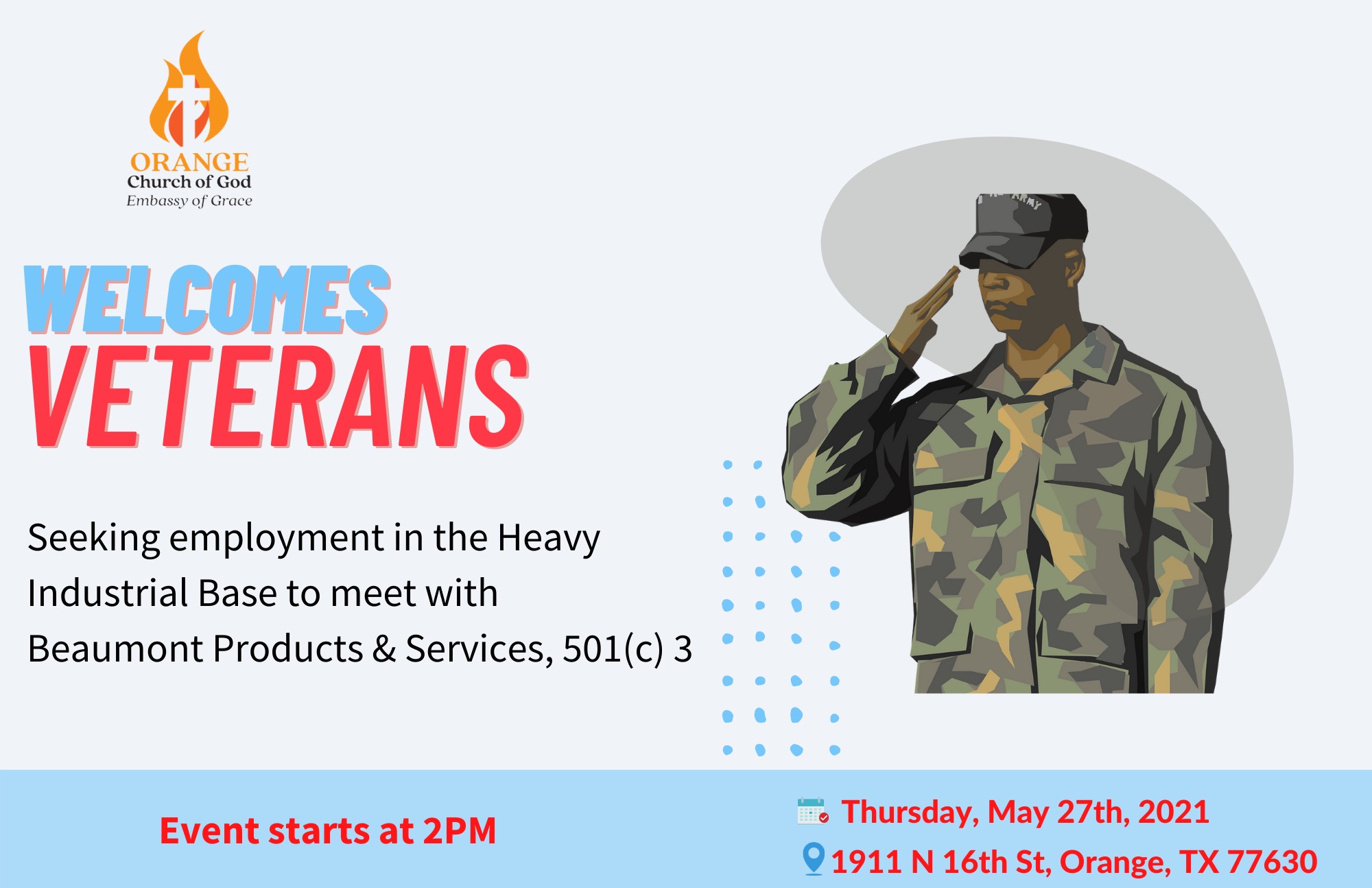 ORANGE
Church of God
Embassy of Grace

WELCOMES
VETERANS

Seeking employment in the Heavy Industrial Base to meet with Beaumont Products & Services, 501(c) 3

ARMY

Event starts at 2PM

Thursday, May 27th, 2021
1911 N 16th St, Orange, TX 77630